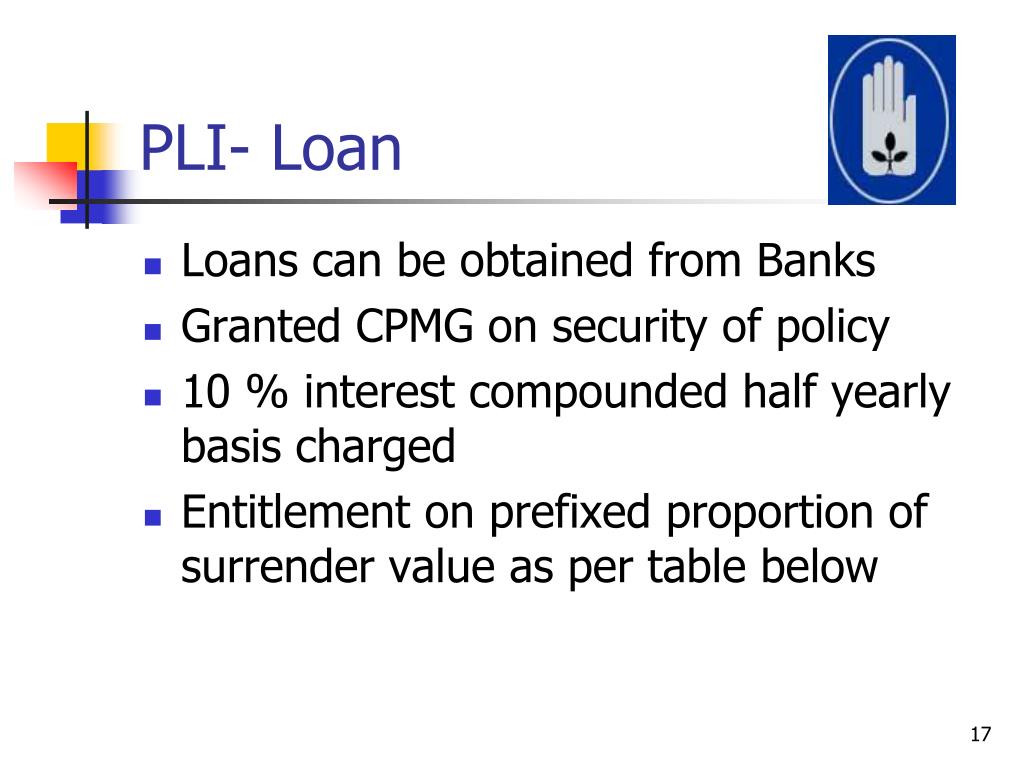 PLI- Loan

- Loans can be obtained from Banks
- Granted CPMG on security of policy
- 10 % interest compounded half yearly basis charged
- Entitlement on prefixed proportion of surrender value as per table below

17